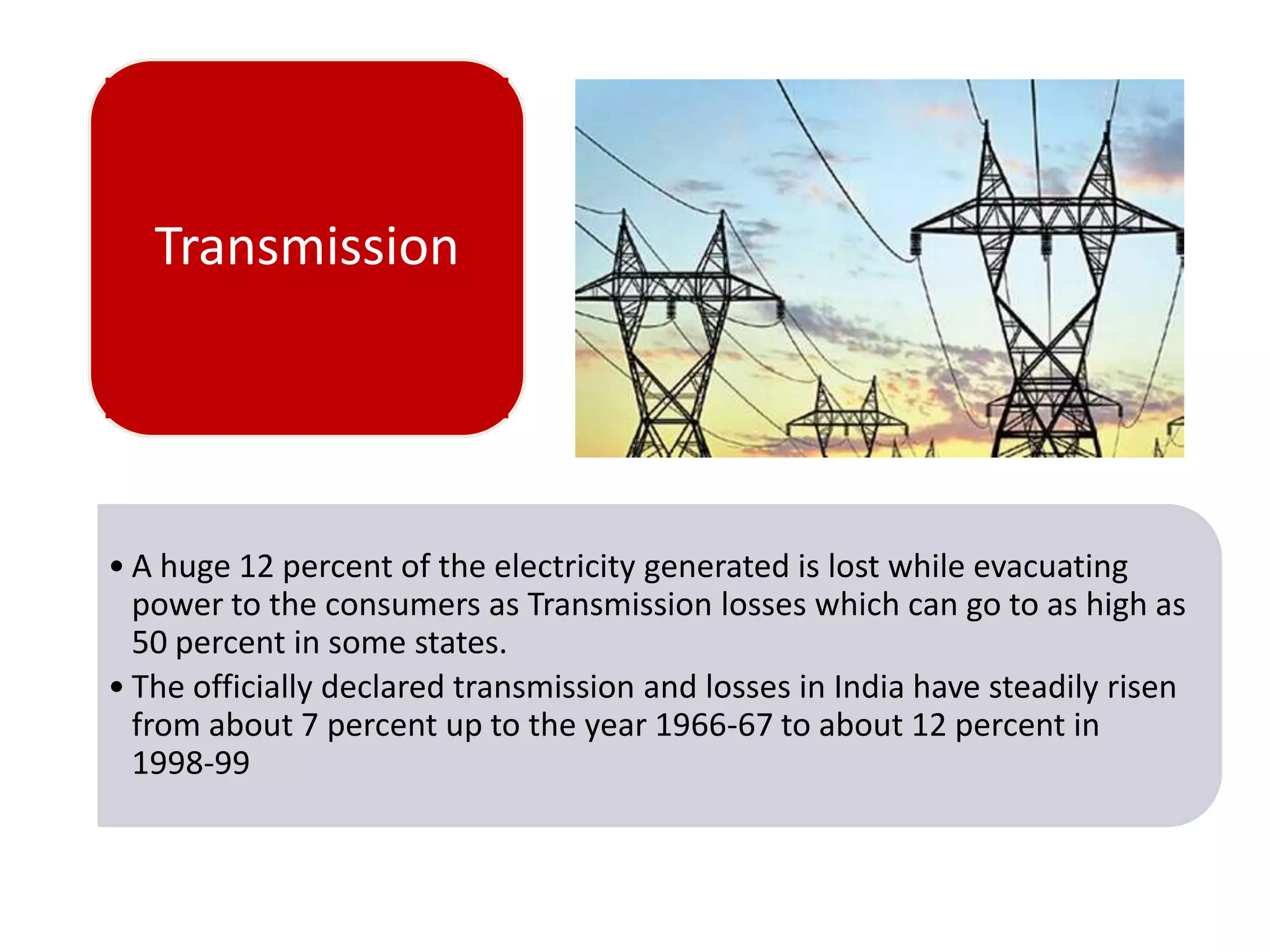 Transmission

• A huge 12 percent of the electricity generated is lost while evacuating power to the consumers as Transmission losses which can go to as high as 50 percent in some states.
• The officially declared transmission and losses in India have steadily risen from about 7 percent up to the year 1966-67 to about 12 percent in 1998-99